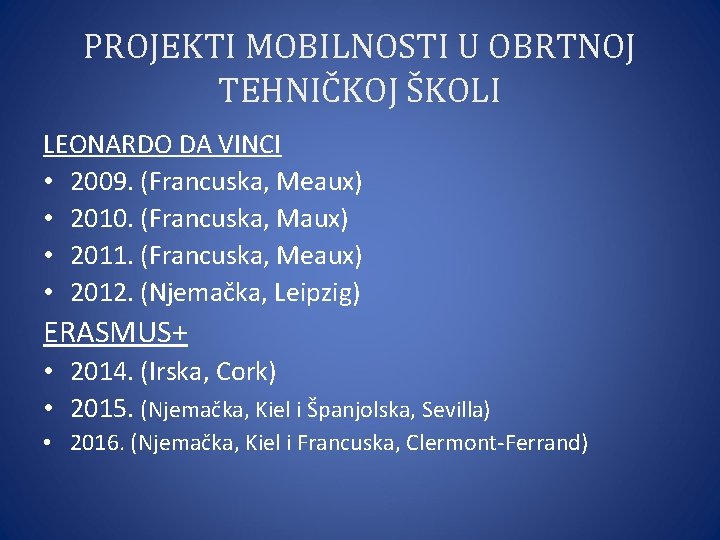 PROJEKTI MOBILNOSTI U OBRTNOJ TEHNIČKOJ ŠKOLI

LEONARDO DA VINCI

• 2009. (Francuska, Meaux)
• 2010. (Francuska, Maux)
• 2011. (Francuska, Meaux)
• 2012. (Njemačka, Leipzig)

ERASMUS+

• 2014. (Irska, Cork)
• 2015. (Njemačka, Kiel i Španjolska, Sevilla)
• 2016. (Njemačka, Kiel i Francuska, Clermont-Ferrand)